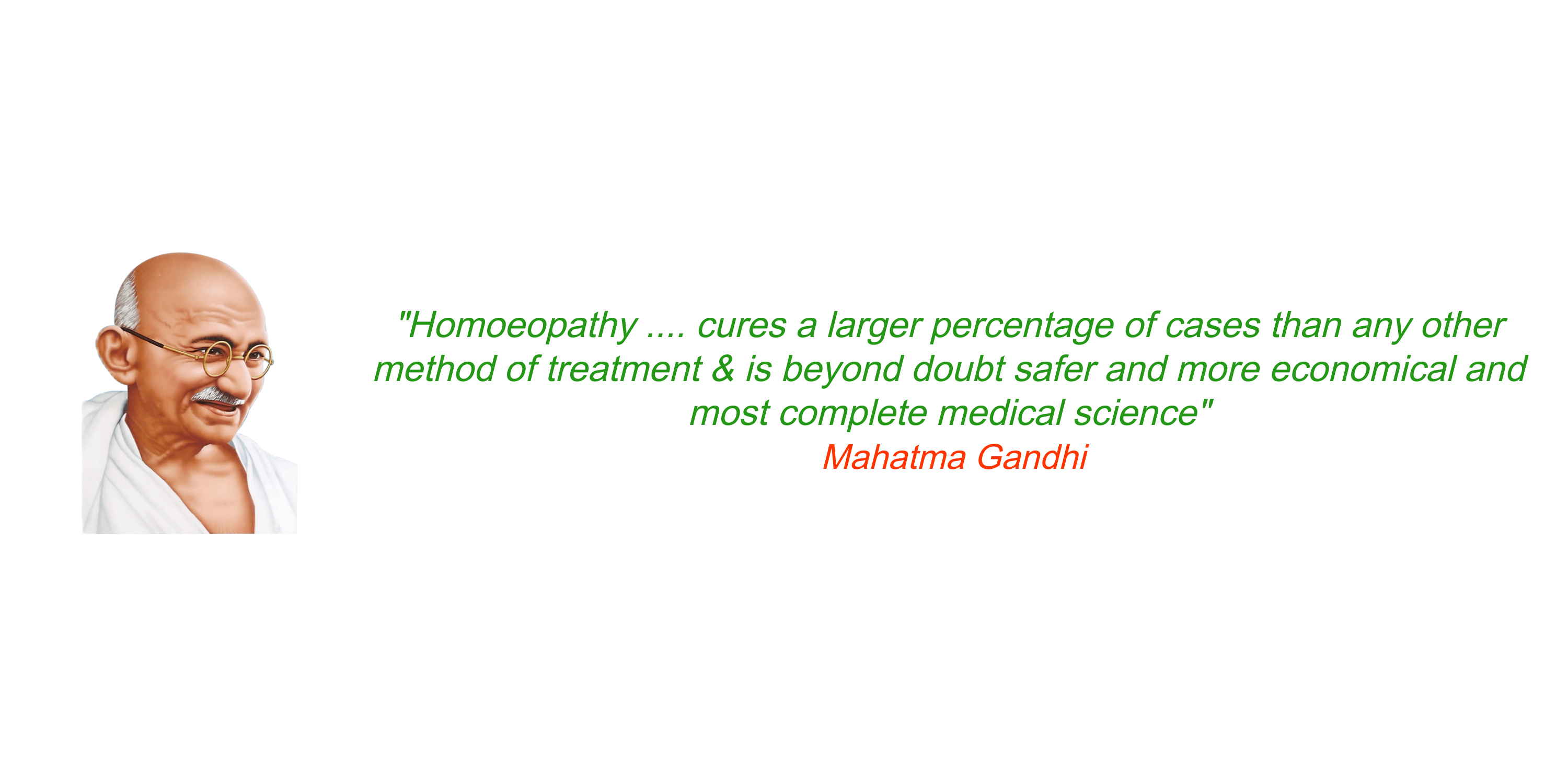 "Homoeopathy .... cures a larger percentage of cases than any other method of treatment & is beyond doubt safer and more economical and most complete medical science"

Mahatma Gandhi